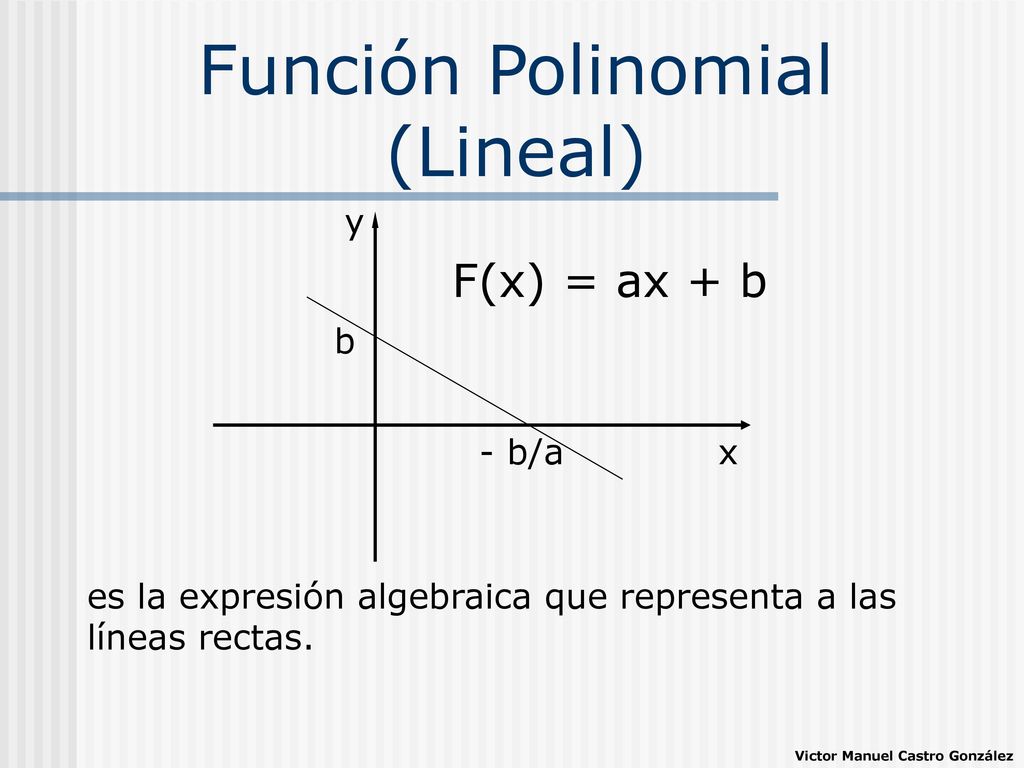 Función Polinomial (Lineal)

y

$F(x) = ax + b$

b

$- b/a$

x

es la expresión algebraica que representa a las líneas rectas.

Victor Manuel Castro González